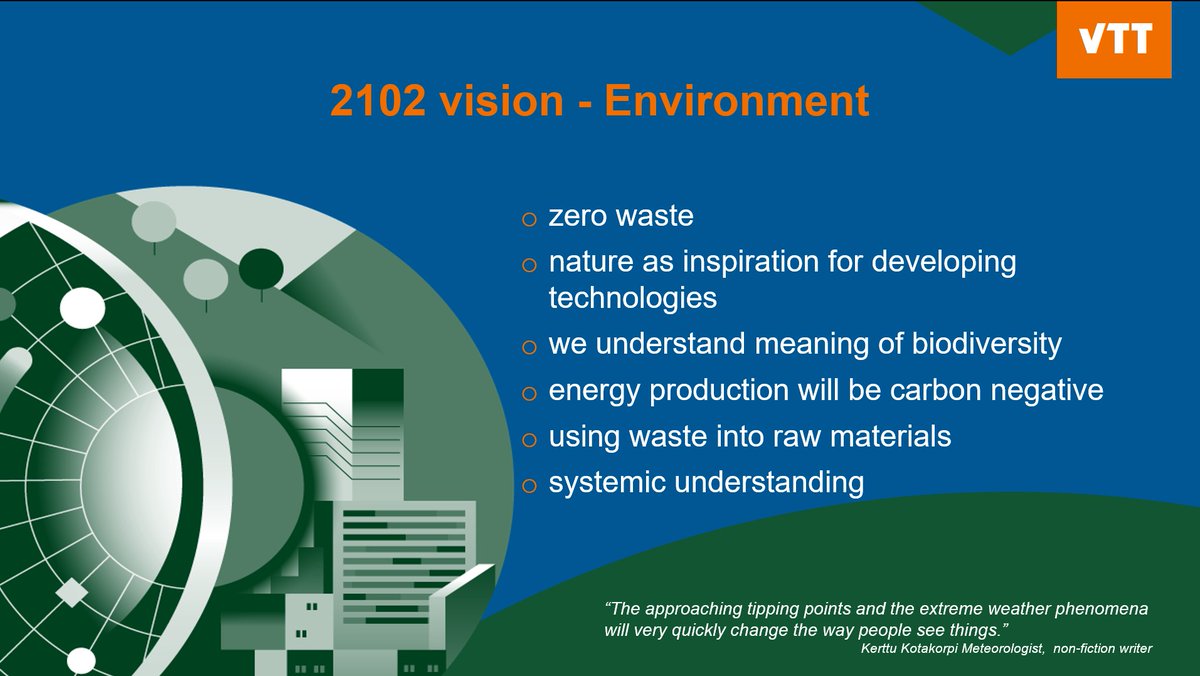 VTT

2102 vision - Environment

o zero waste
o nature as inspiration for developing technologies
o we understand meaning of biodiversity
o energy production will be carbon negative
o using waste into raw materials
o systemic understanding

"The approaching tipping points and the extreme weather phenomena will very quickly change the way people see things."
Kerttu Kotakorpi Meteorologist, non-fiction writer